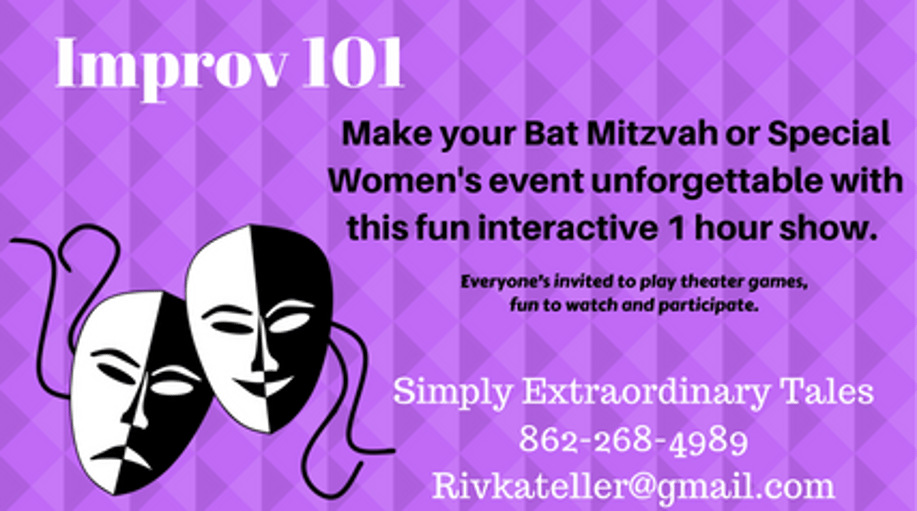 Improv 101

Make your Bat Mitzvah or Special Women's event unforgettable with this fun interactive 1 hour show.

Everyone's invited to play theater games, fun to watch and participate.

Simply Extraordinary Tales
862-268-4989
Rivkateller@gmail.com